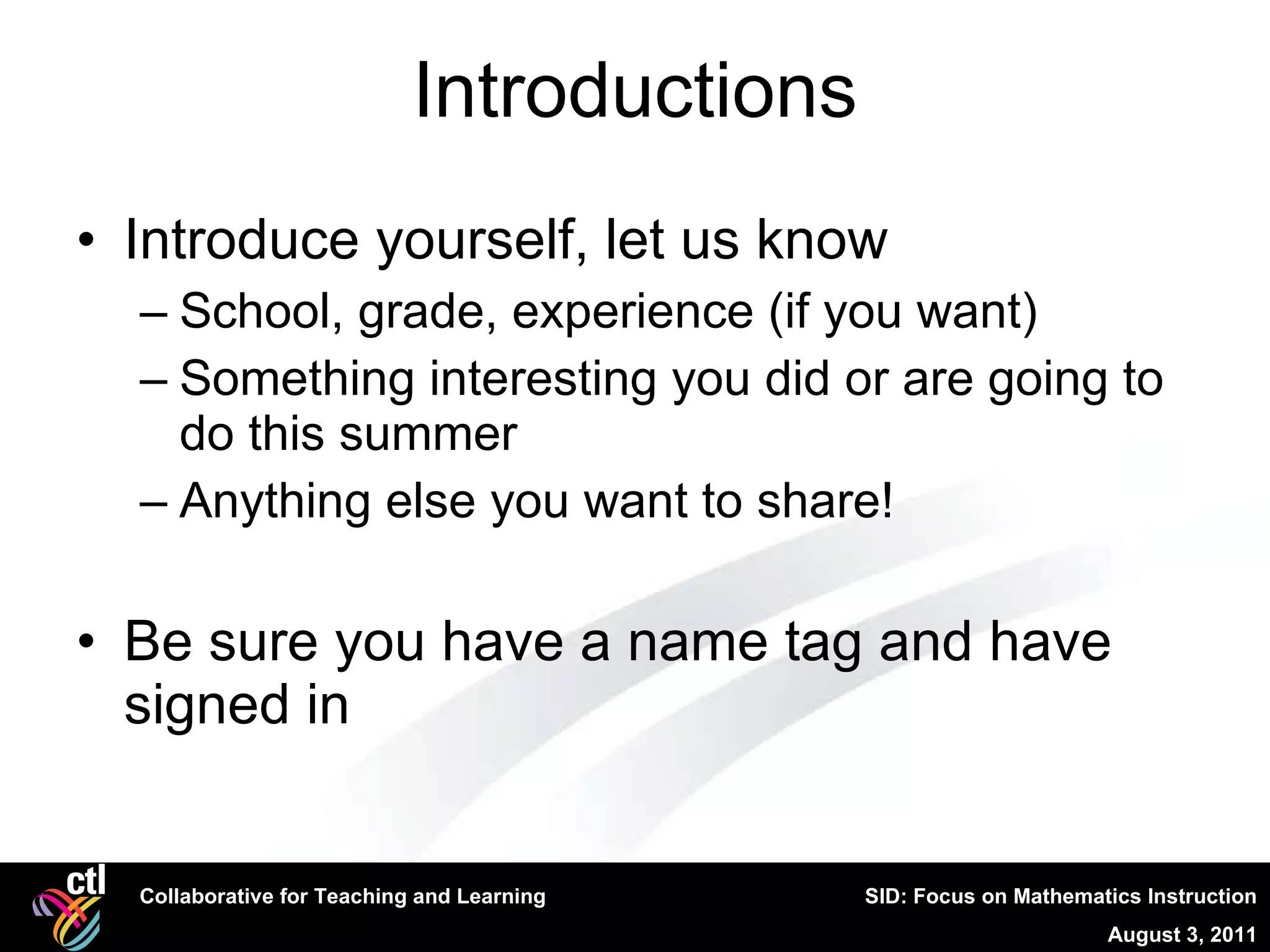 Introductions

• Introduce yourself, let us know
– School, grade, experience (if you want)
– Something interesting you did or are going to do this summer
– Anything else you want to share!

• Be sure you have a name tag and have signed in

ctl

Collaborative for Teaching and Learning

SID: Focus on Mathematics Instruction

August 3, 2011